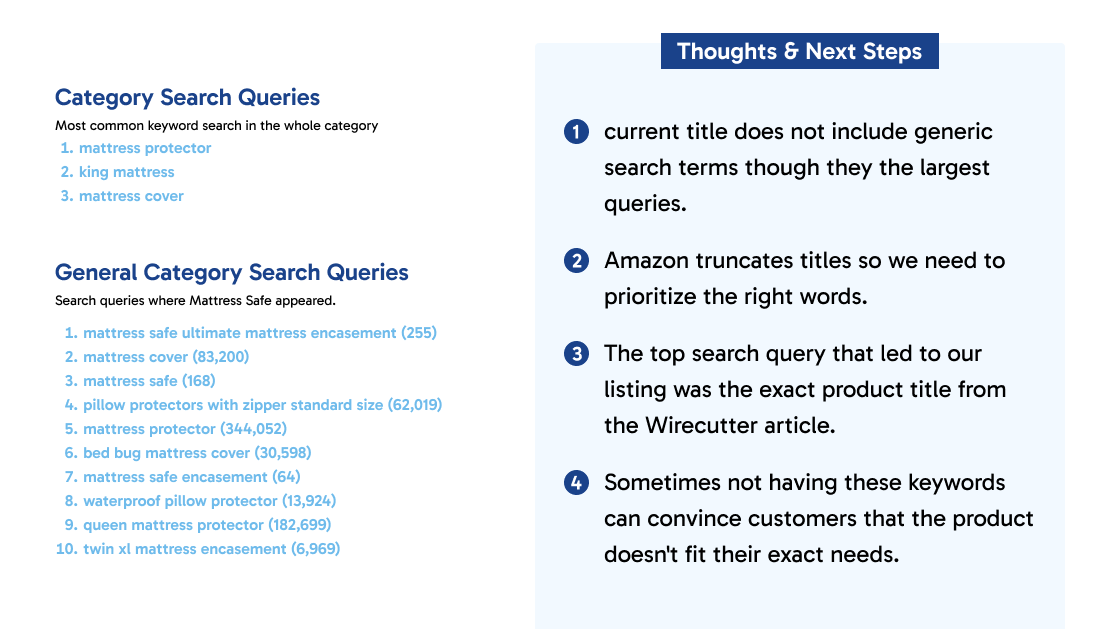 Category Search Queries

Most common keyword search in the whole category

1. mattress protector
2. king mattress
3. mattress cover

General Category Search Queries

Search queries where Mattress Safe appeared.

1. mattress safe ultimate mattress encasement (255)
2. mattress cover (83,200)
3. mattress safe (168)
4. pillow protectors with zipper standard size (62,019)
5. mattress protector (344,052)
6. bed bug mattress cover (30,598)
7. mattress safe encasement (64)
8. waterproof pillow protector (13,924)
9. queen mattress protector (182,699)
10. twin xl mattress encasement (6,969)

Thoughts & Next Steps

1 current title does not include generic search terms though they the largest queries.

2 Amazon truncates titles so we need to prioritize the right words.

3 The top search query that led to our listing was the exact product title from the Wirecutter article.

4 Sometimes not having these keywords can convince customers that the product doesn't fit their exact needs.